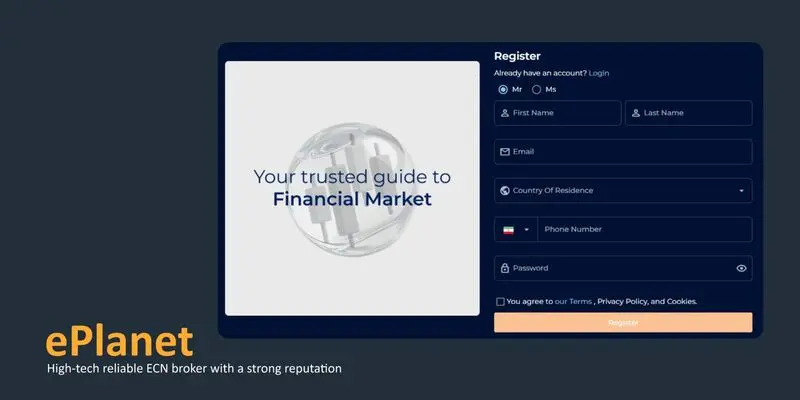 Your trusted guide to
Financial Market

Register
Already have an account? Login
Mr Ms
First Name
Last Name
Email
Country Of Residence
Phone Number
Password
You agree to our Terms , Privacy Policy, and Cookies.
Register

ePlanet
High-tech reliable ECN broker with a strong reputation